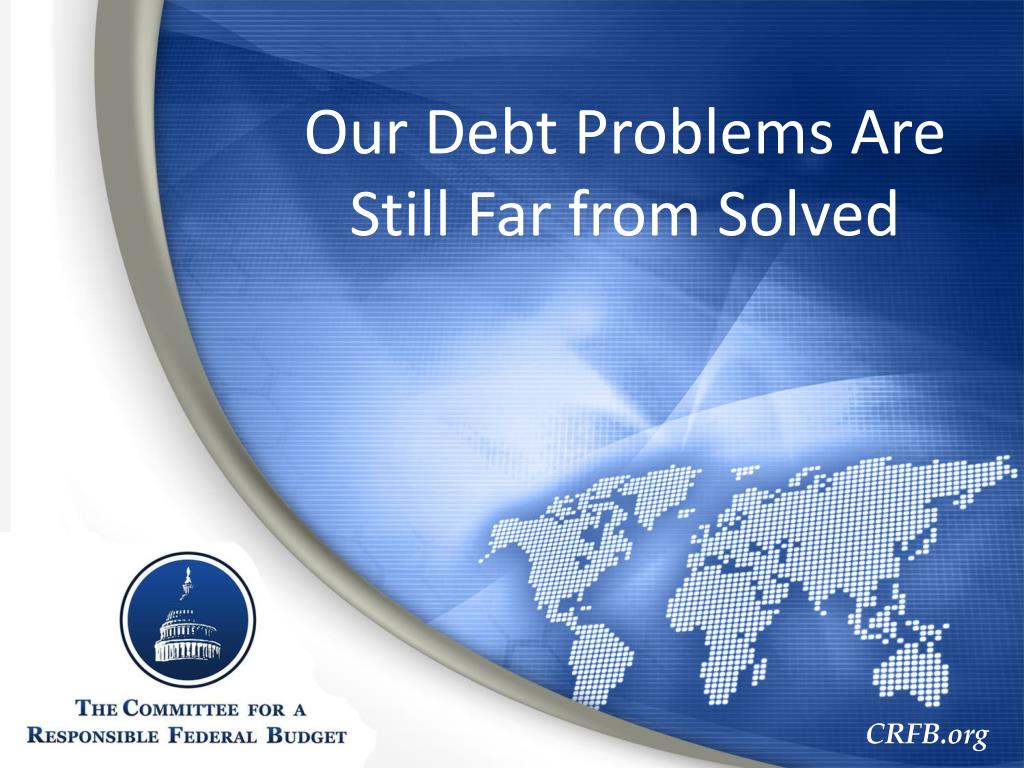 Our Debt Problems Are Still Far from Solved

THE COMMITTEE FOR A RESPONSIBLE FEDERAL BUDGET

CRFB.org